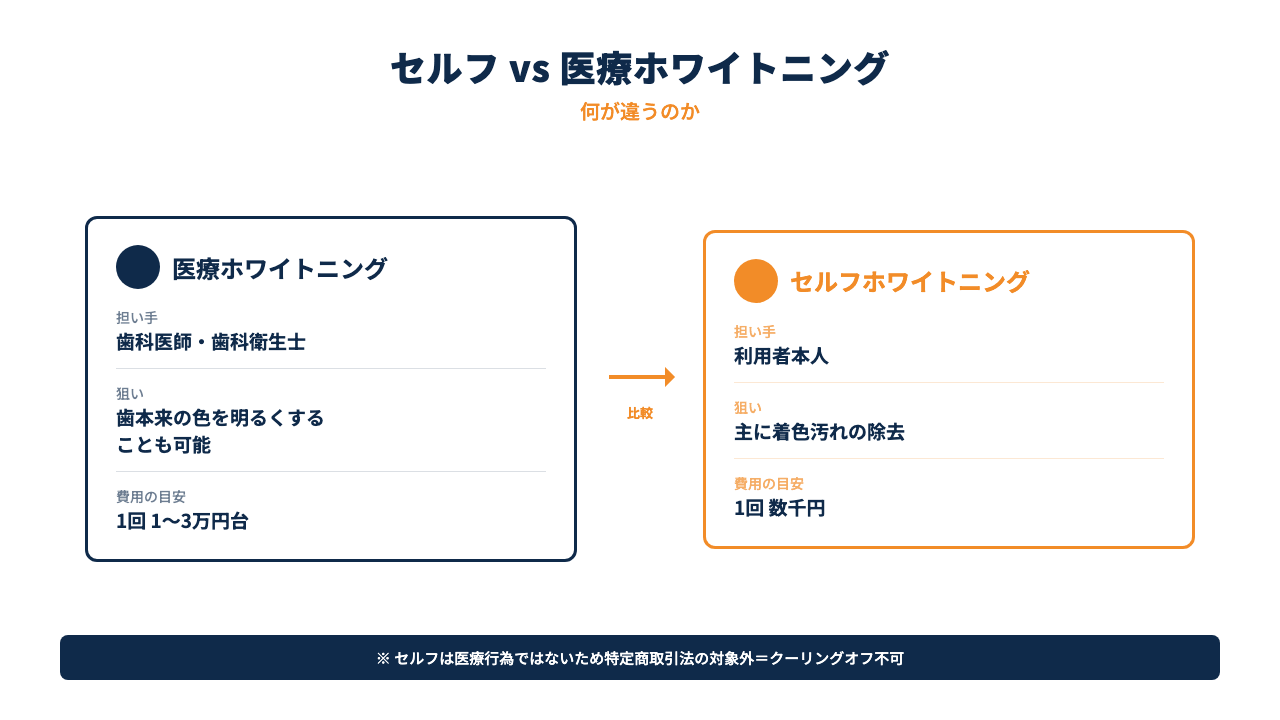 セルフ vs 医療ホワイトニング
何が違うのか

医療ホワイトニング

担い手
歯科医師・歯科衛生士

狙い
歯本来の色を明るくすることも可能

費用の目安
1回 1〜3万円台

比較

セルフホワイトニング

担い手
利用者本人

狙い
主に着色汚れの除去

費用の目安
1回 数千円

※ セルフは医療行為ではないため特定商取引法の対象外＝クーリングオフ不可